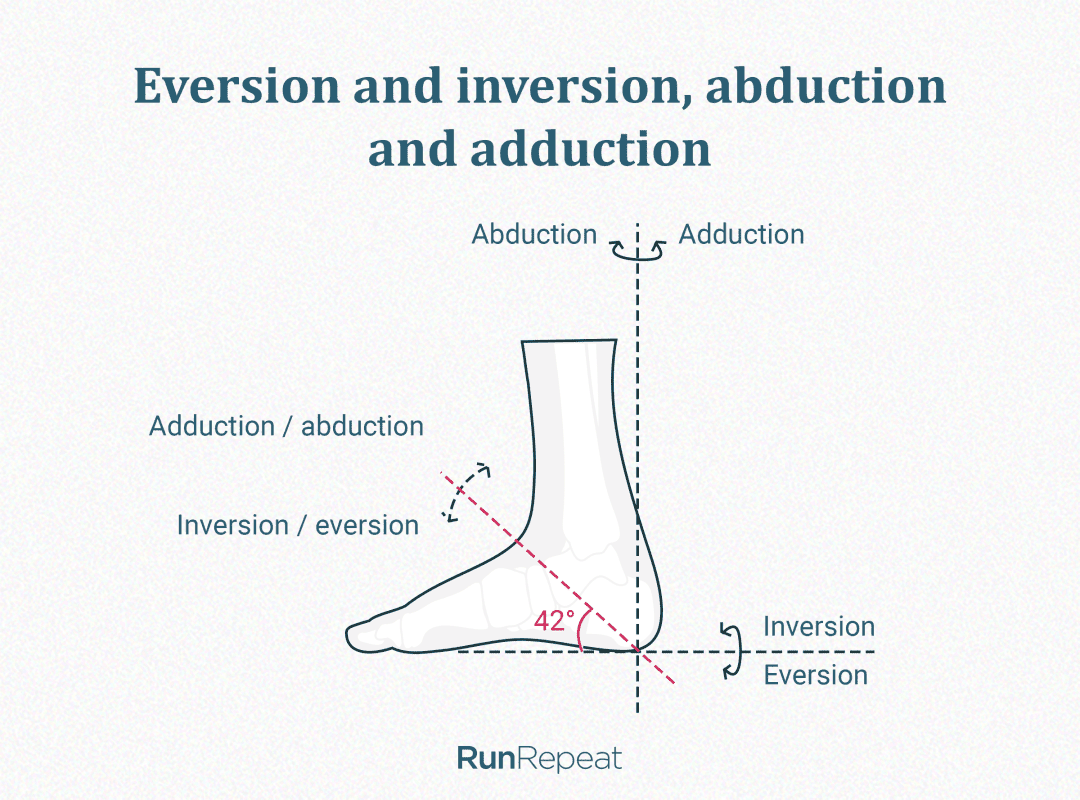 Eversion and inversion, abduction and adduction

Abduction

Adduction

Adduction / abduction

Inversion / eversion

42°

Inversion

Eversion

RunRepeat